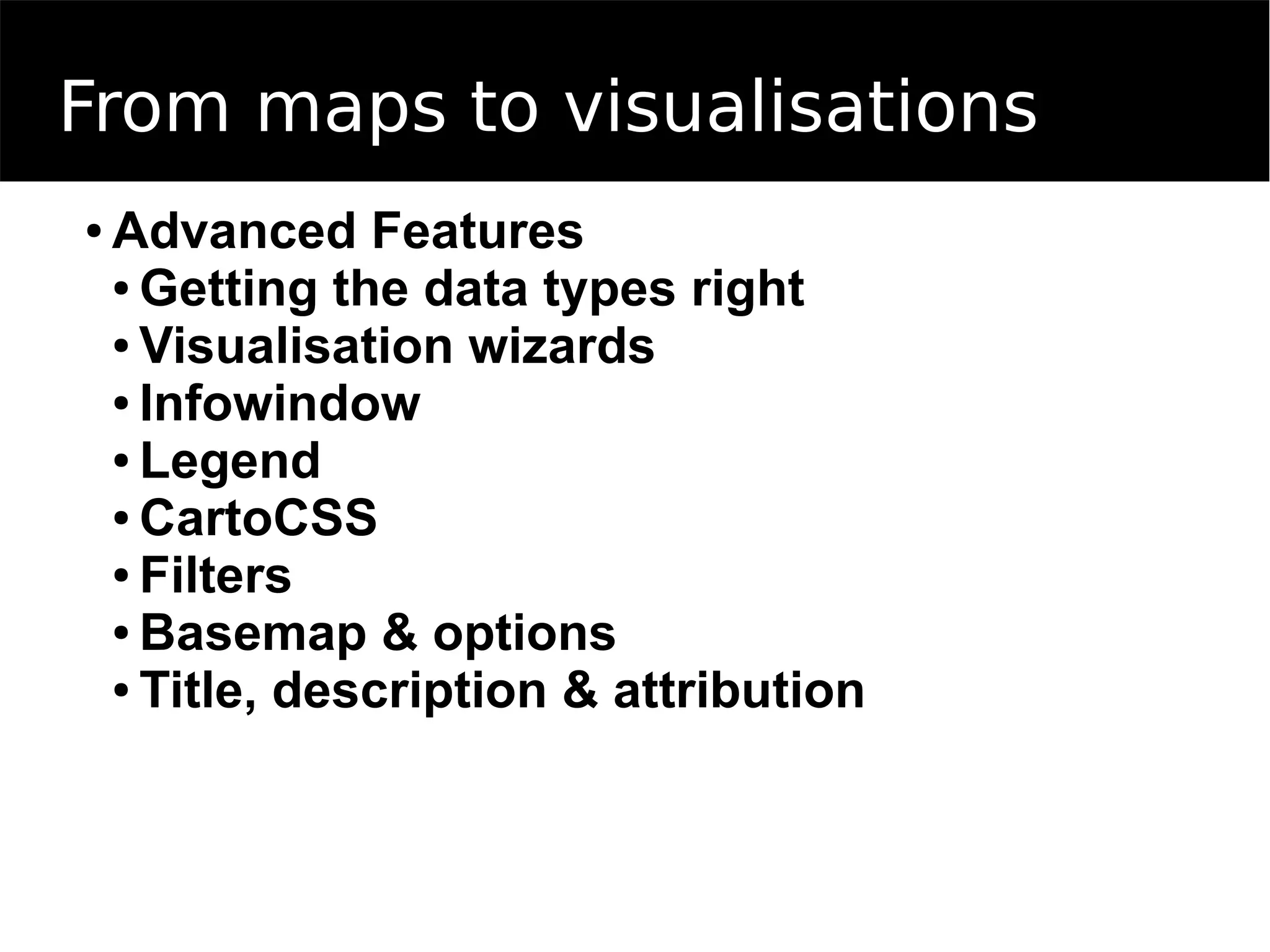 From maps to visualisations

• Advanced Features
  • Getting the data types right
  • Visualisation wizards
  • Infowindow
  • Legend
  • CartoCSS
  • Filters
  • Basemap & options
  • Title, description & attribution